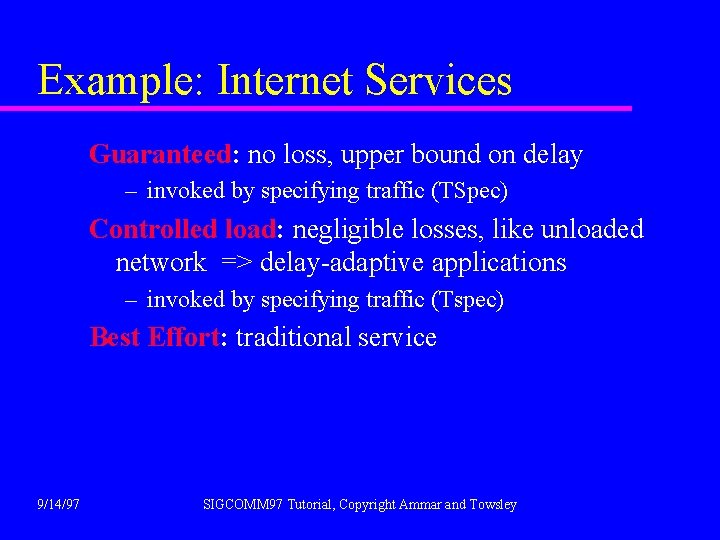 Example: Internet Services

Guaranteed: no loss, upper bound on delay

– invoked by specifying traffic (TSpec)

Controlled load: negligible losses, like unloaded network => delay-adaptive applications

– invoked by specifying traffic (Tspec)

Best Effort: traditional service

9/14/97

SIGCOMM97 Tutorial, Copyright Ammar and Towsley